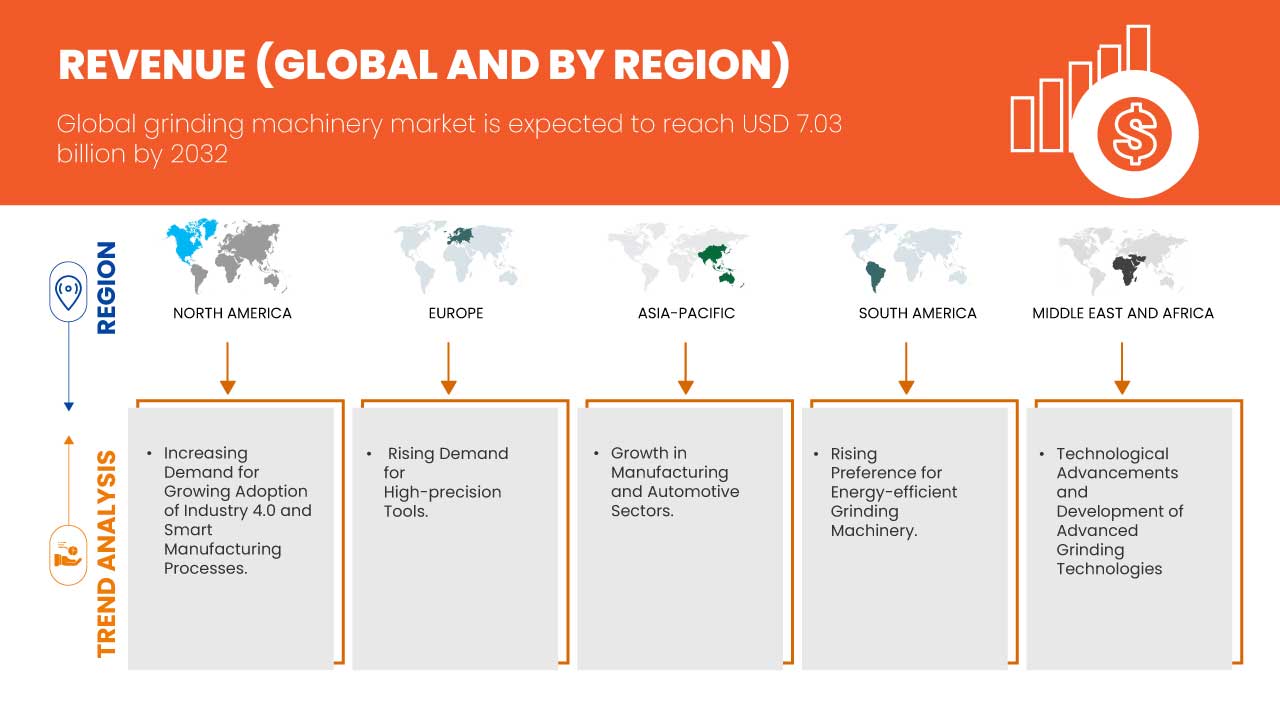 REVENUE (GLOBAL AND BY REGION)

Global grinding machinery market is expected to reach USD 7.03 billion by 2032

REGION

NORTH AMERICA

EUROPE

ASIA-PACIFIC

SOUTH AMERICA

MIDDLE EAST AND AFRICA

TREND ANALYSIS

• Increasing Demand for Growing Adoption of Industry 4.0 and Smart Manufacturing Processes.

• Rising Demand for High-precision Tools.

• Growth in Manufacturing and Automotive Sectors.

• Rising Preference for Energy-efficient Grinding Machinery.

• Technological Advancements and Development of Advanced Grinding Technologies